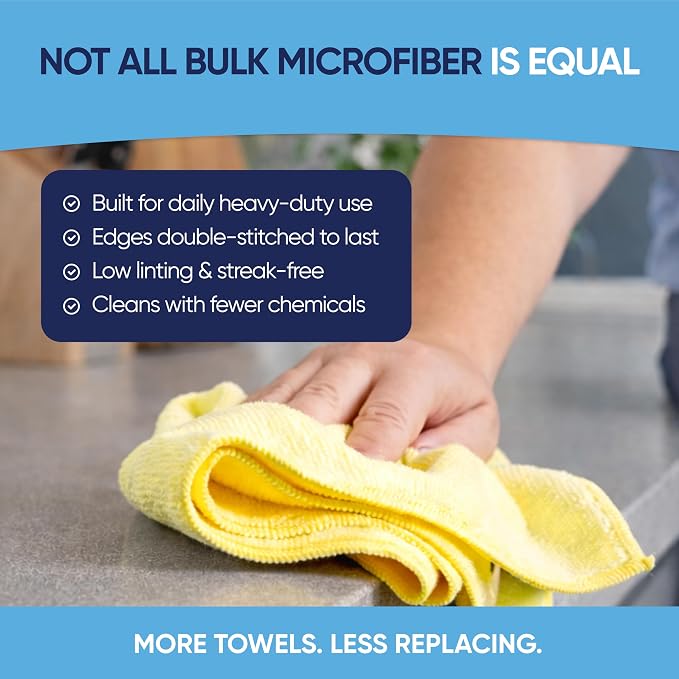 NOT ALL BULK MICROFIBER IS EQUAL

Built for daily heavy-duty use
Edges double-stitched to last
Low linting & streak-free
Cleans with fewer chemicals

MORE TOWELS. LESS REPLACING.